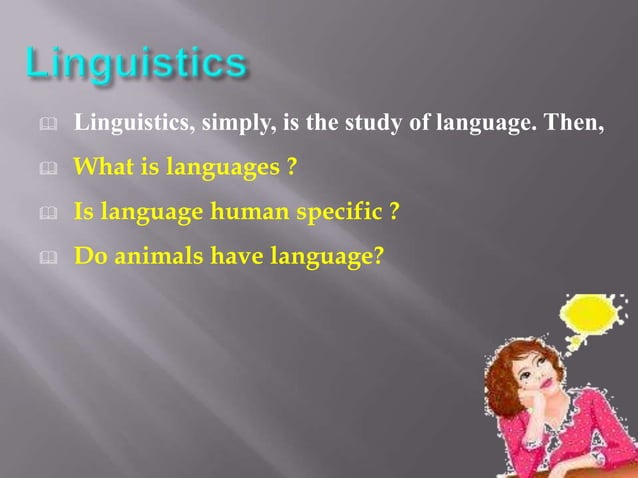 Linguistics

Linguistics, simply, is the study of language. Then,

What is languages ?

Is language human specific ?

Do animals have language?